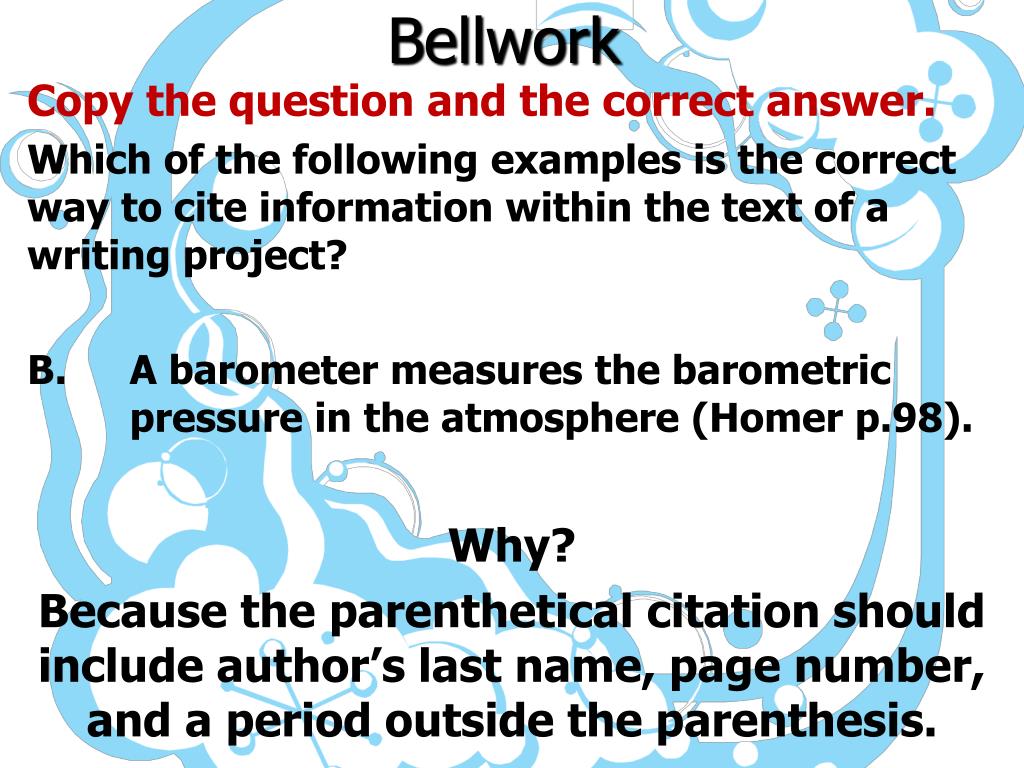 Bellwork

Copy the question and the correct answer.

Which of the following examples is the correct way to cite information within the text of a writing project?

B. A barometer measures the barometric pressure in the atmosphere (Homer p.98).

Why?

Because the parenthetical citation should include author’s last name, page number, and a period outside the parenthesis.